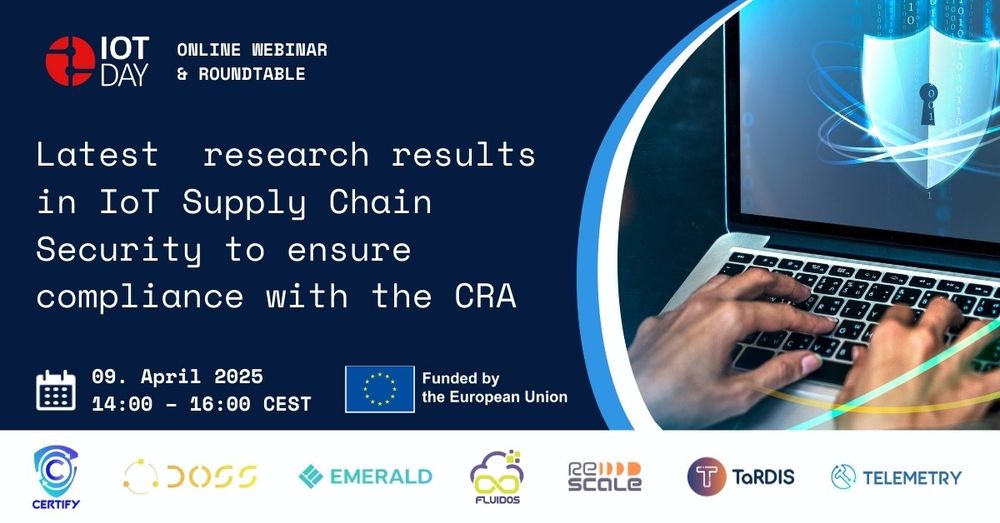 IOT DAY

ONLINE WEBINAR & ROUNDTABLE

Latest research results in IoT Supply Chain Security to ensure compliance with the CRA

09. April 2025
14:00 - 16:00 CEST

Funded by the European Union

CERTIFY

DOSS

EMERALD

FLUIDOS

RE SCALE

TaRDIS

TELEMETRY